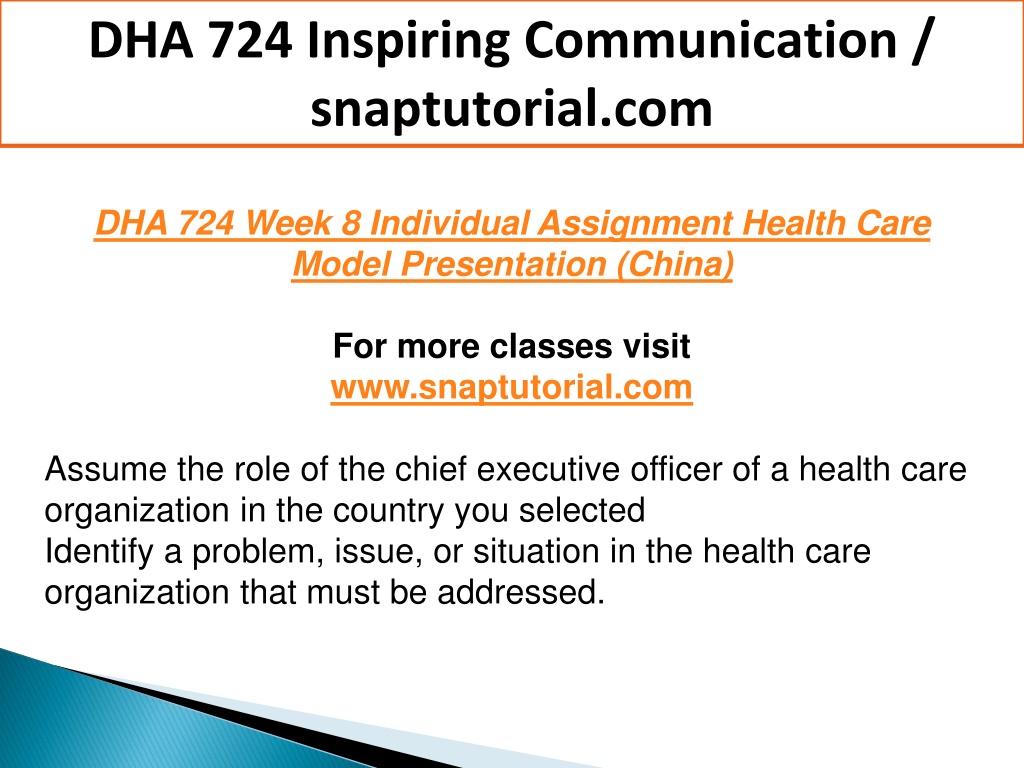 DHA 724 Inspiring Communication / snaptutorial.com

DHA 724 Week 8 Individual Assignment Health Care Model Presentation (China)

For more classes visit
www.snaptutorial.com

Assume the role of the chief executive officer of a health care organization in the country you selected
Identify a problem, issue, or situation in the health care organization that must be addressed.